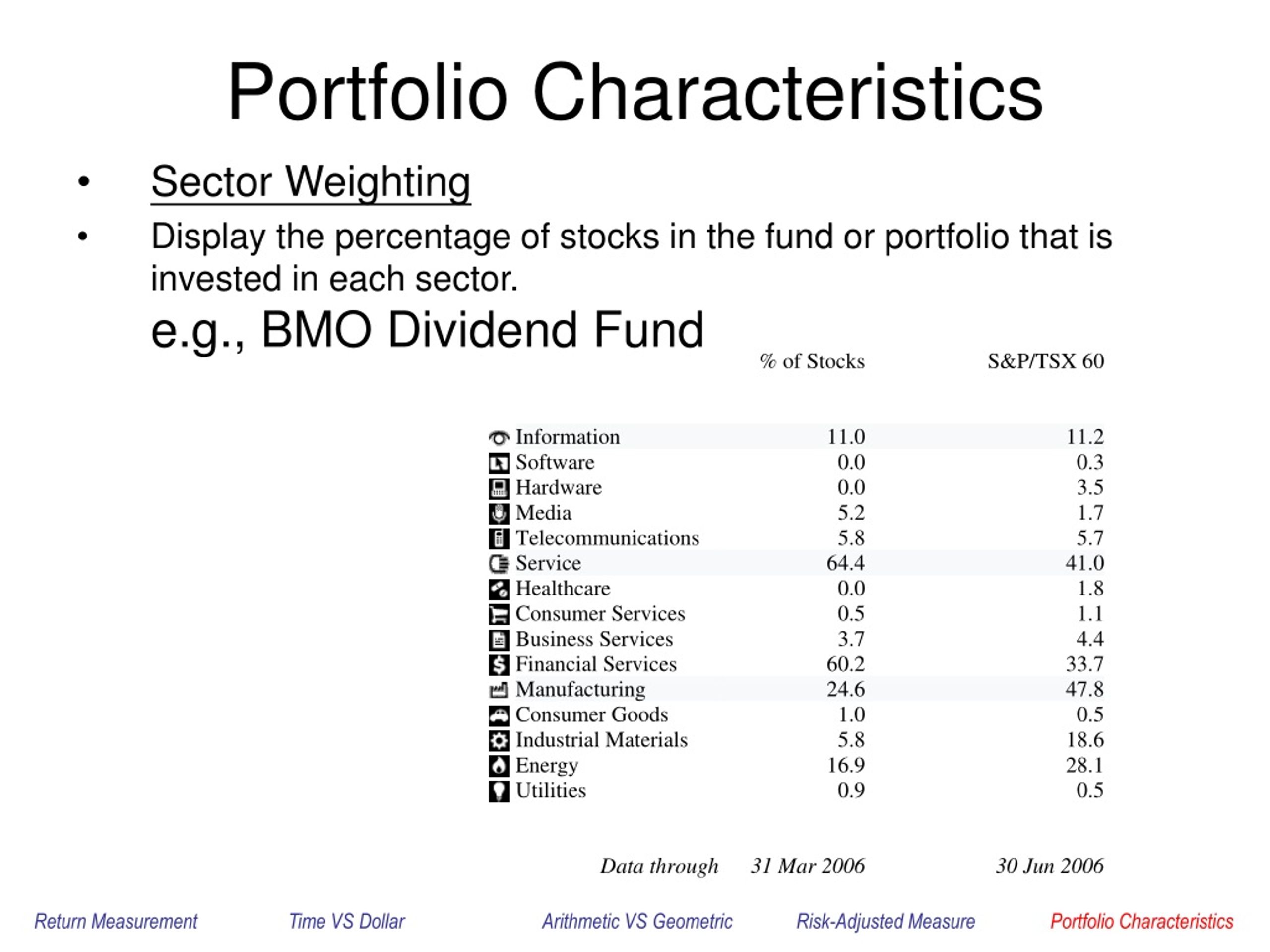 Portfolio Characteristics

• Sector Weighting

• Display the percentage of stocks in the fund or portfolio that is invested in each sector.

e.g., BMO Dividend Fund

| | % of Stocks | S&P/TSX 60 |
|---|---|---|
| Information | 11.0 | 11.2 |
| Software | 0.0 | 0.3 |
| Hardware | 0.0 | 3.5 |
| Media | 5.2 | 1.7 |
| Telecommunications | 5.8 | 5.7 |
| Service | 64.4 | 41.0 |
| Healthcare | 0.0 | 1.8 |
| Consumer Services | 0.5 | 1.1 |
| Business Services | 3.7 | 4.4 |
| Financial Services | 60.2 | 33.7 |
| Manufacturing | 24.6 | 47.8 |
| Consumer Goods | 1.0 | 0.5 |
| Industrial Materials | 5.8 | 18.6 |
| Energy | 16.9 | 28.1 |
| Utilities | 0.9 | 0.5 |
| Data through | 31 Mar 2006 | 30 Jun 2006 |

Return Measurement Time VS Dollar Arithmetic VS Geometric Risk-Adjusted Measure Portfolio Characteristics